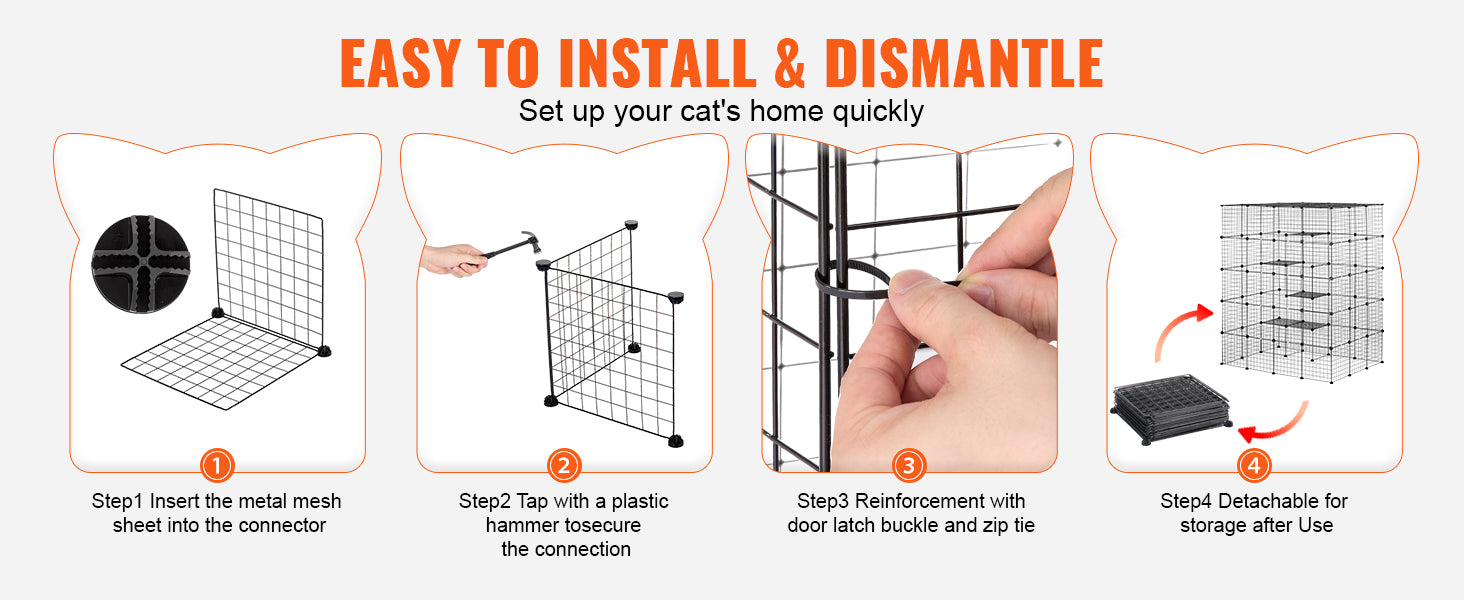 EASY TO INSTALL & DISMANTLE
Set up your cat's home quickly

1
Step1 Insert the metal mesh sheet into the connector

2
Step2 Tap with a plastic hammer tosecure the connection

3
Step3 Reinforcement with door latch buckle and zip tie

4
Step4 Detachable for storage after Use